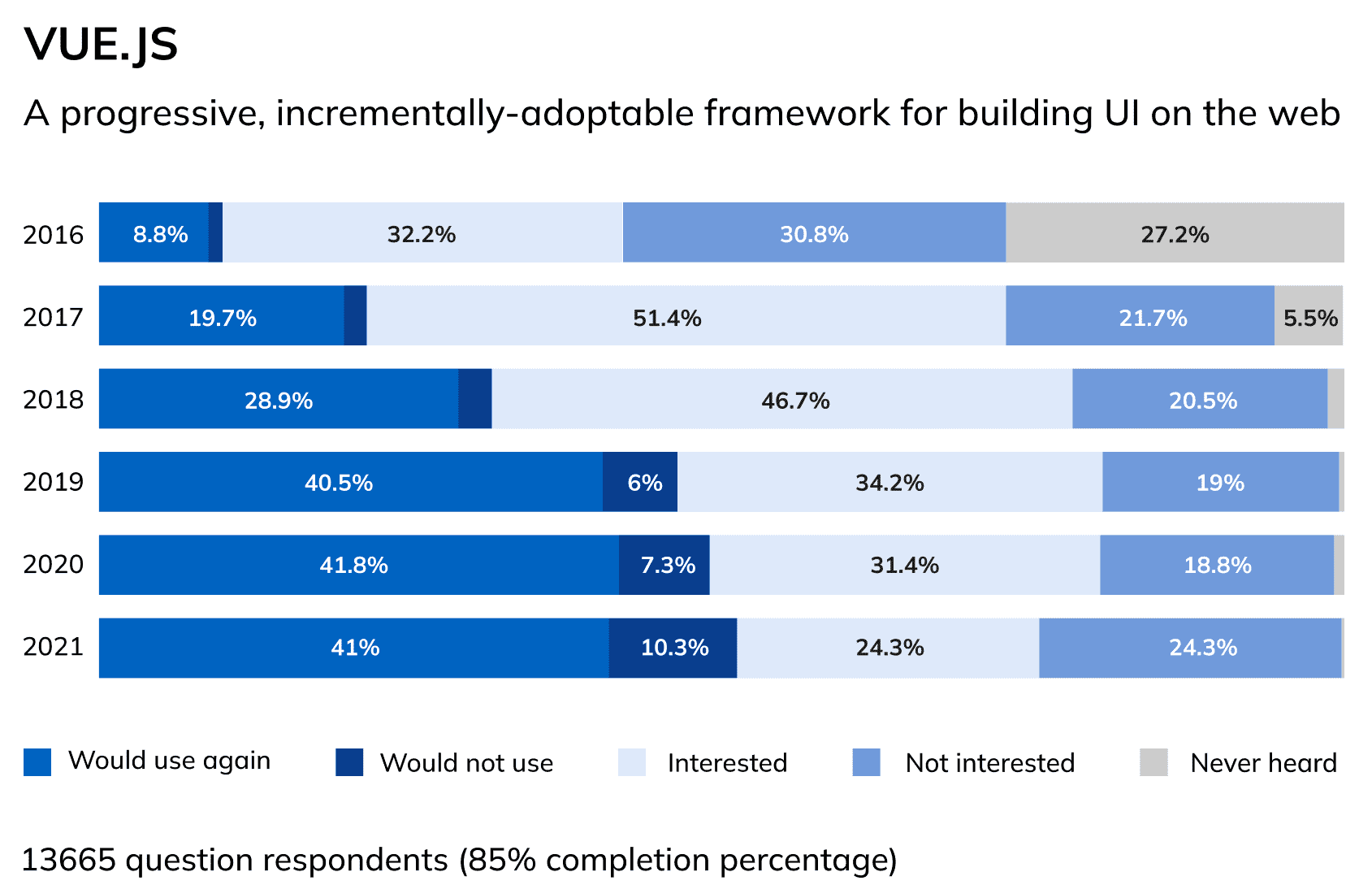 VUE.JS

A progressive, incrementally-adoptable framework for building UI on the web

2016 8.8% 32.2% 30.8% 27.2%

2017 19.7% 51.4% 21.7% 5.5%

2018 28.9% 46.7% 20.5%

2019 40.5% 6% 34.2% 19%

2020 41.8% 7.3% 31.4% 18.8%

2021 41% 10.3% 24.3% 24.3%

Would use again  Would not use  Interested  Not interested  Never heard

13665 question respondents (85% completion percentage)